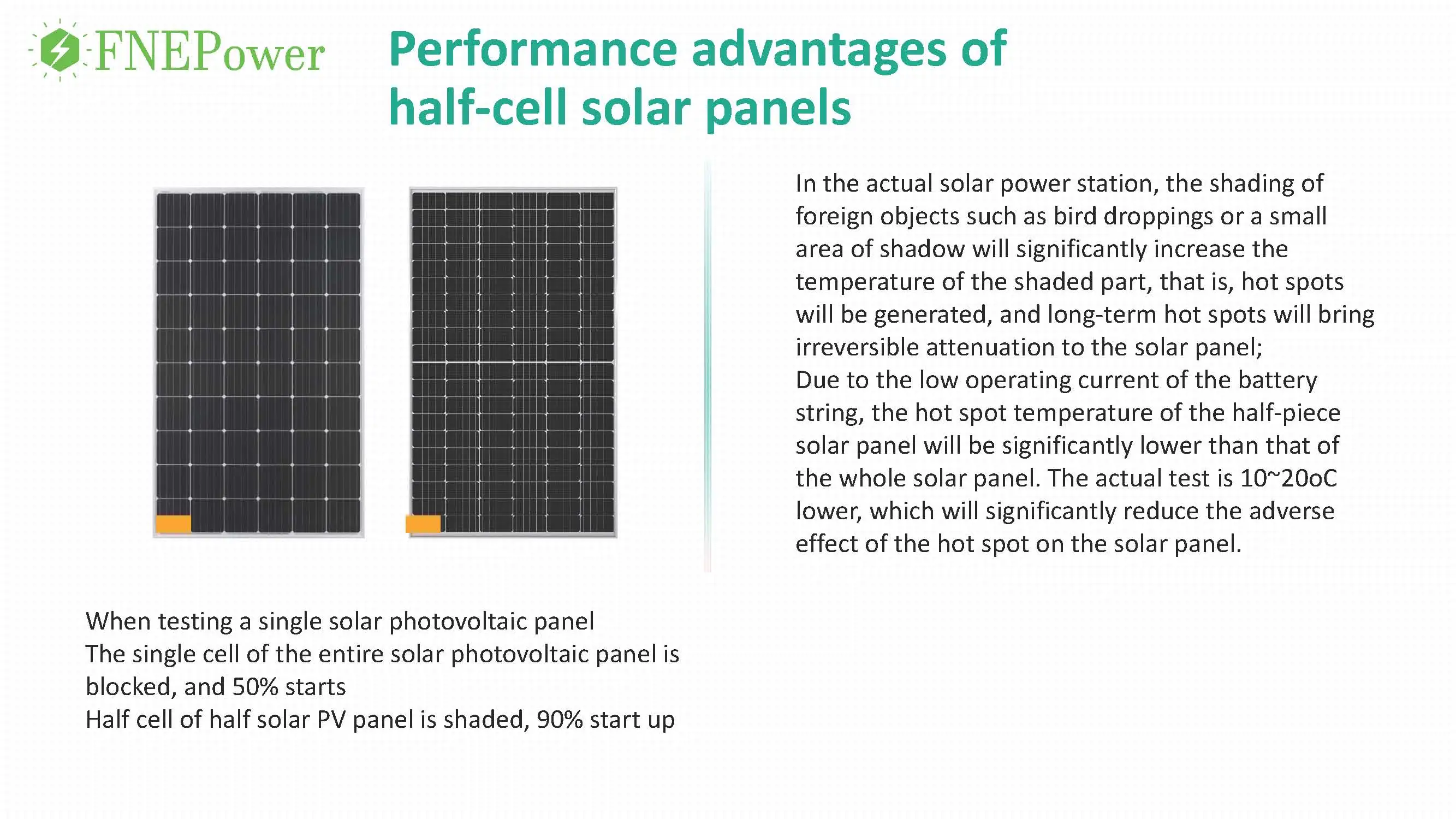 FNEPower

Performance advantages of half-cell solar panels

In the actual solar power station, the shading of foreign objects such as bird droppings or a small area of shadow will significantly increase the temperature of the shaded part, that is, hot spots will be generated, and long-term hot spots will bring irreversible attenuation to the solar panel;
Due to the low operating current of the battery string, the hot spot temperature of the half-piece solar panel will be significantly lower than that of the whole solar panel. The actual test is 10~20oC lower, which will significantly reduce the adverse effect of the hot spot on the solar panel.

When testing a single solar photovoltaic panel
The single cell of the entire solar photovoltaic panel is blocked, and 50% starts
Half cell of half solar PV panel is shaded, 90% start up